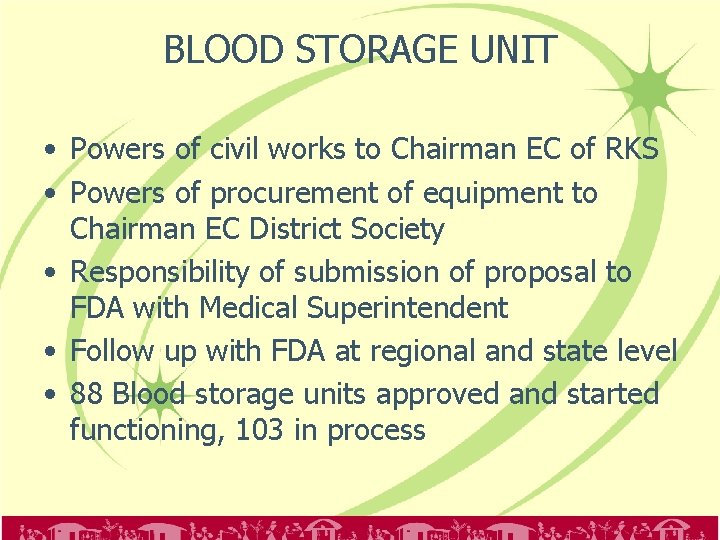 BLOOD STORAGE UNIT

• Powers of civil works to Chairman EC of RKS
• Powers of procurement of equipment to Chairman EC District Society
• Responsibility of submission of proposal to FDA with Medical Superintendent
• Follow up with FDA at regional and state level
• 88 Blood storage units approved and started functioning, 103 in process